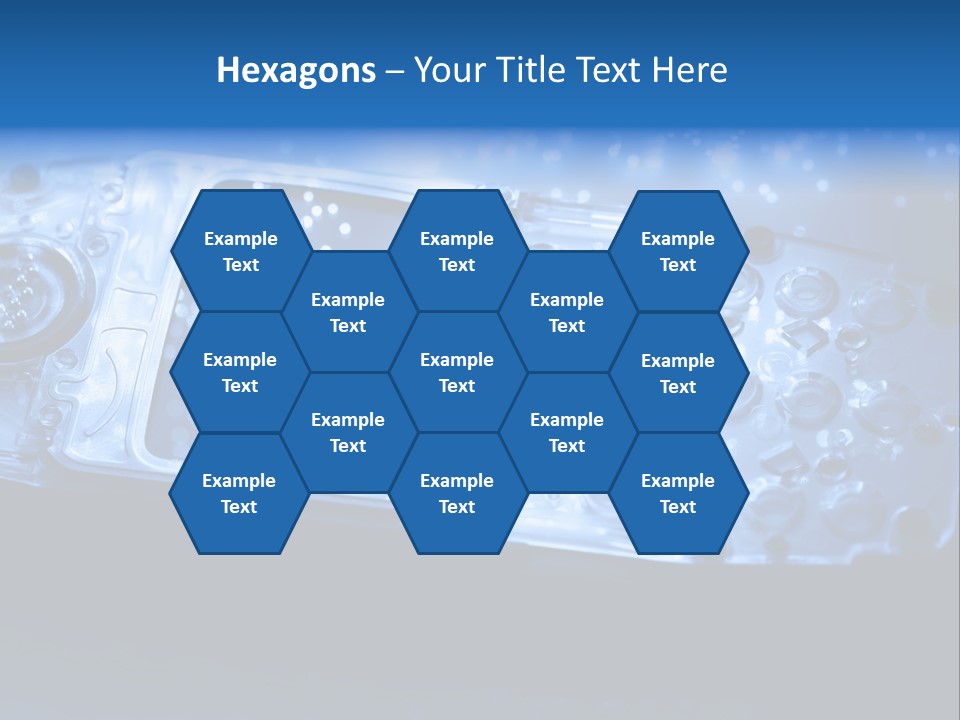 Hexagons – Your Title Text Here

Example Text

Example Text

Example Text

Example Text

Example Text

Example Text

Example Text

Example Text

Example Text

Example Text

Example Text

Example Text

Example Text